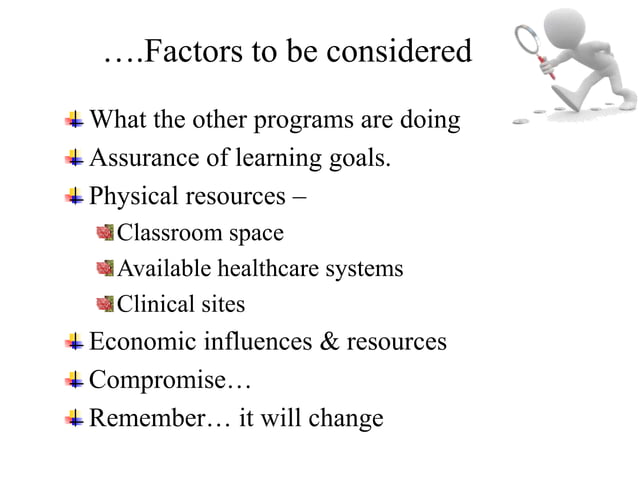 ….Factors to be considered

What the other programs are doing

Assurance of learning goals.

Physical resources –

Classroom space

Available healthcare systems

Clinical sites

Economic influences & resources

Compromise…

Remember… it will change